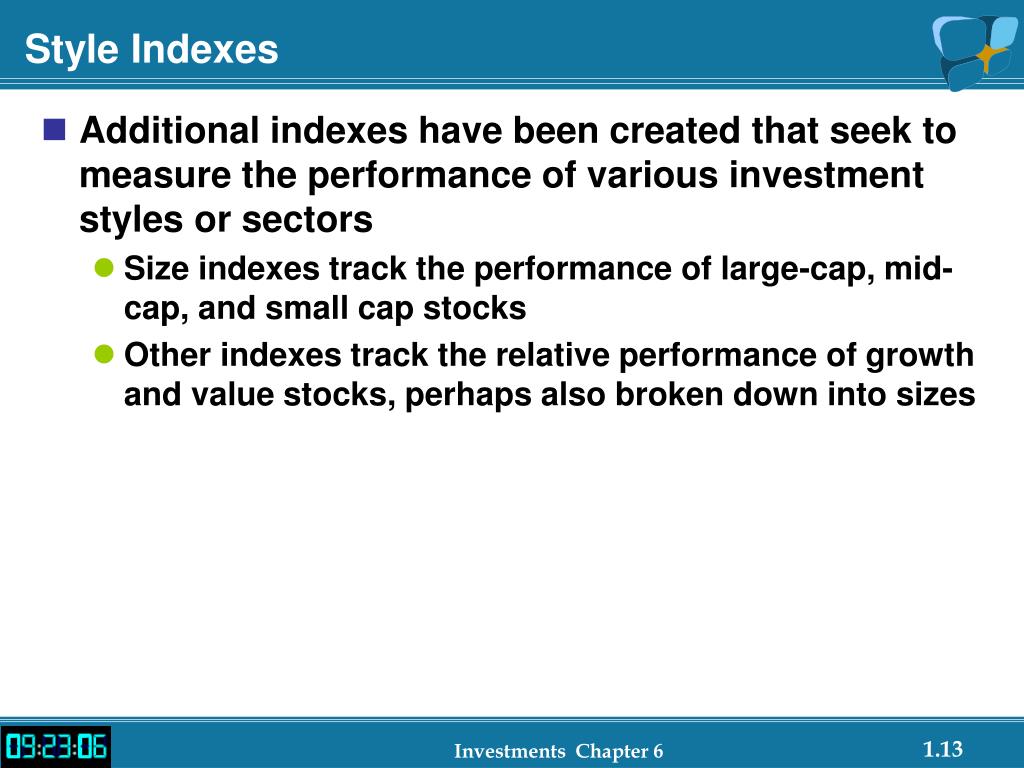 Style Indexes

Additional indexes have been created that seek to measure the performance of various investment styles or sectors

Size indexes track the performance of large-cap, mid-cap, and small cap stocks

Other indexes track the relative performance of growth and value stocks, perhaps also broken down into sizes

09:23:06

Investments Chapter 6

1.13